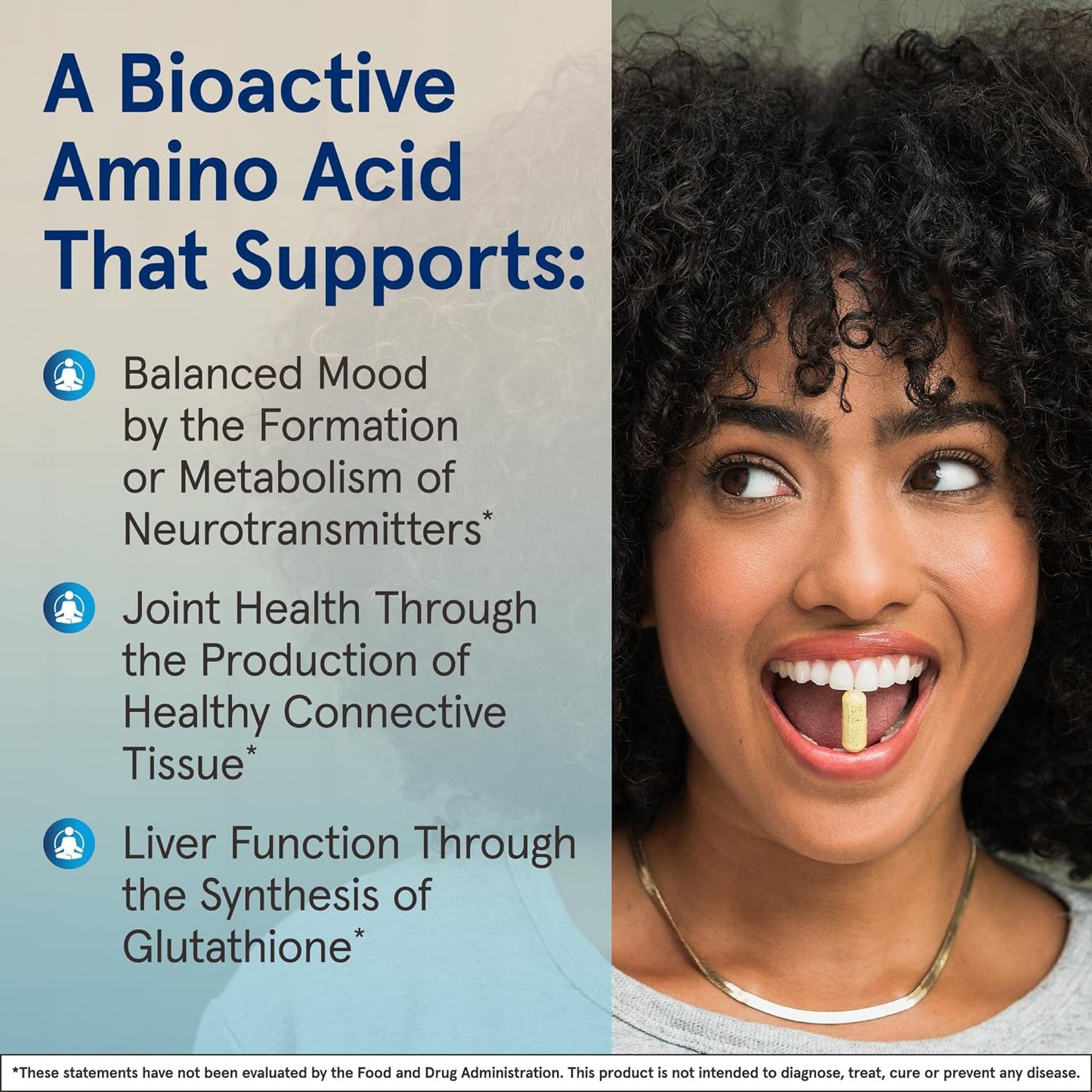 A Bioactive Amino Acid That Supports:

Balanced Mood by the Formation or Metabolism of Neurotransmitters*

Joint Health Through the Production of Healthy Connective Tissue*

Liver Function Through the Synthesis of Glutathione*

*These statements have not been evaluated by the Food and Drug Administration. This product is not intended to diagnose, treat, cure or prevent any disease.